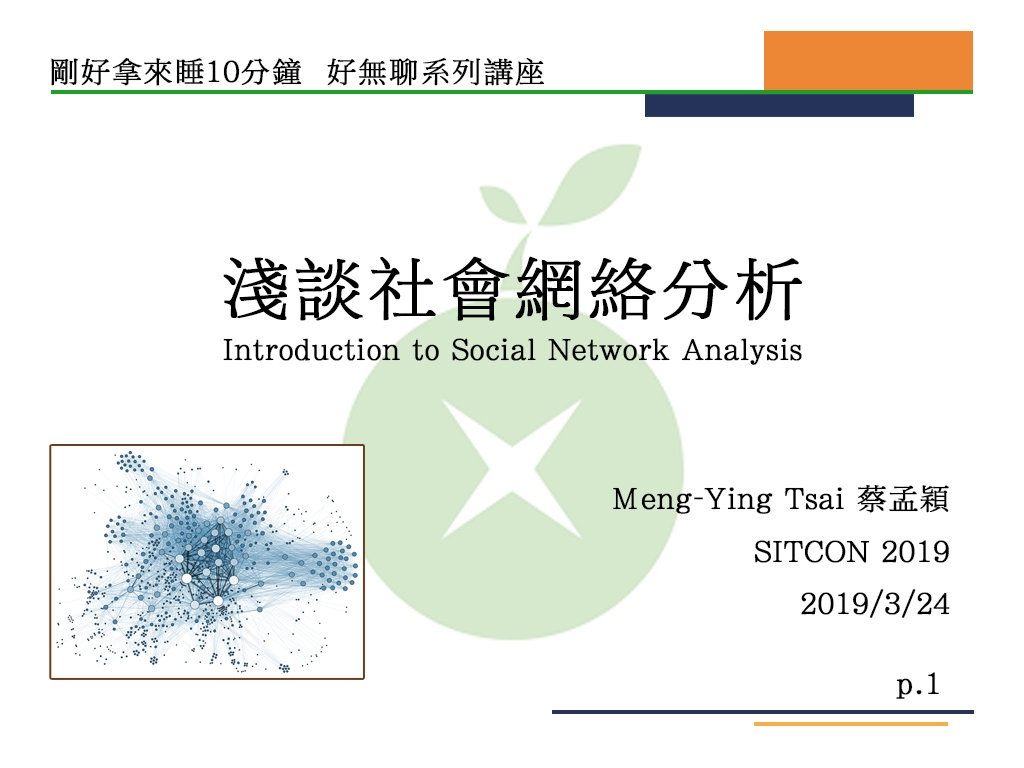 剛好拿來睡10分鐘　好無聊系列講座

淺談社會網絡分析
Introduction to Social Network Analysis

Meng-Ying Tsai 蔡孟穎
SITCON 2019
2019/3/24

p.1